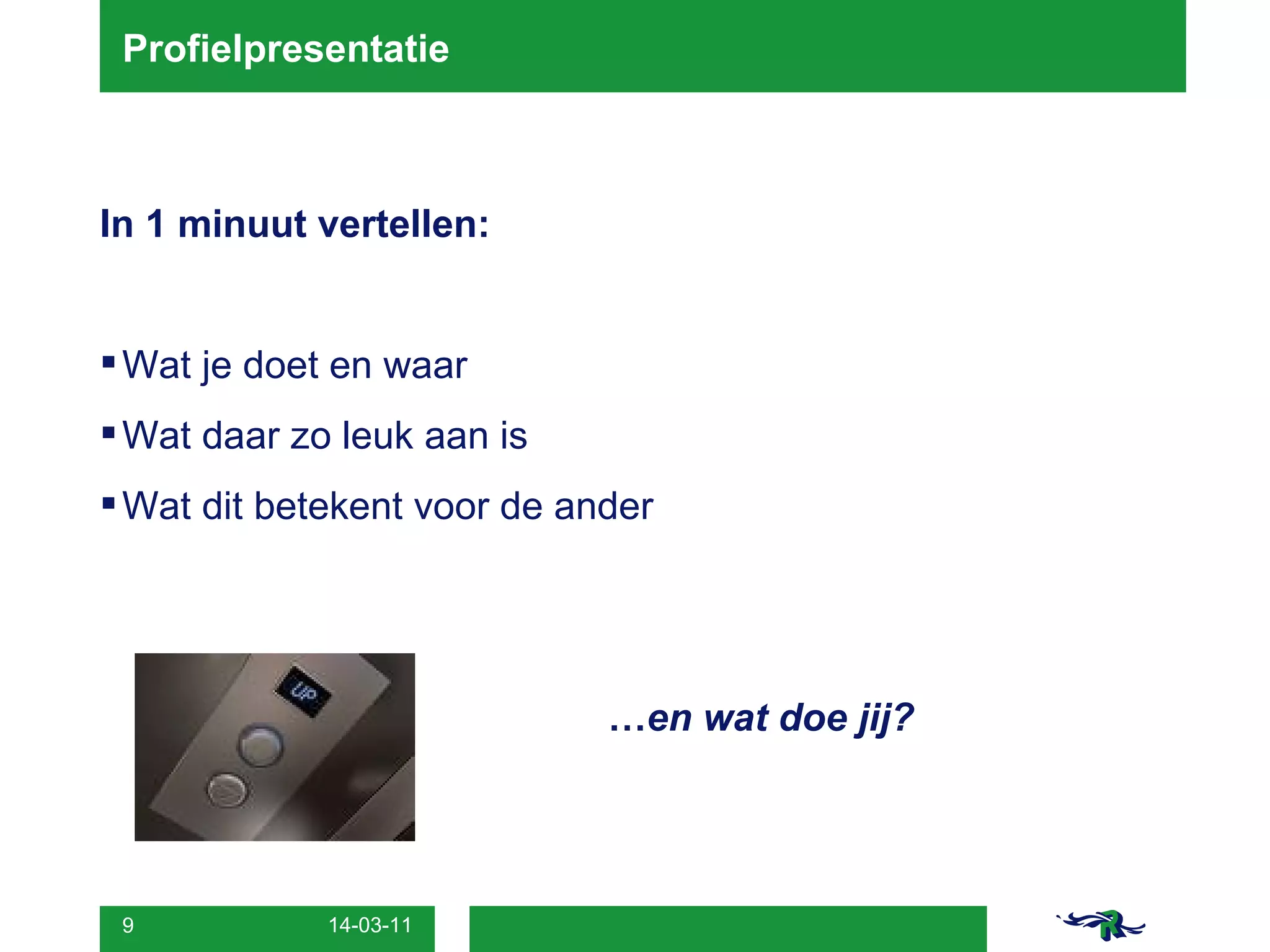 Profielpresentatie

In 1 minuut vertellen:

▪ Wat je doet en waar

▪ Wat daar zo leuk aan is

▪ Wat dit betekent voor de ander

UP

…en wat doe jij?

9

14-03-11